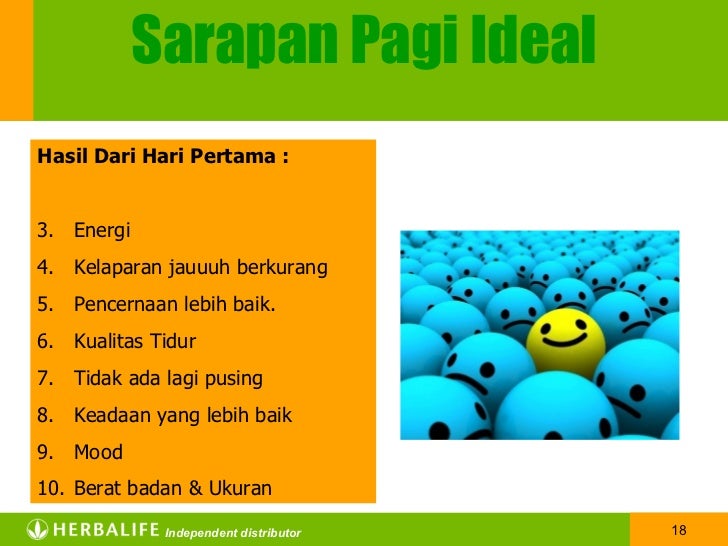 Sarapan Pagi Ideal

Hasil Dari Hari Pertama :

3. Energi
4. Kelaparan jauuuh berkurang
5. Pencernaan lebih baik.
6. Kualitas Tidur
7. Tidak ada lagi pusing
8. Keadaan yang lebih baik
9. Mood
10. Berat badan & Ukuran

HERBALIFE Independent distributor

18